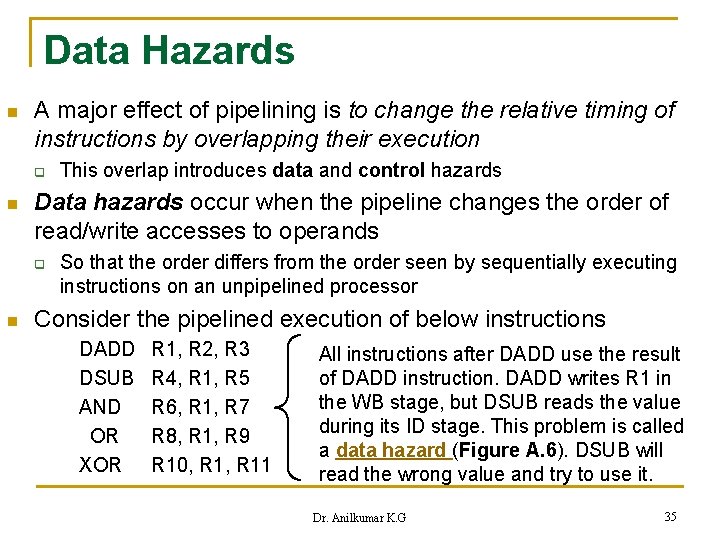 Data Hazards

A major effect of pipelining is to change the relative timing of instructions by overlapping their execution

This overlap introduces data and control hazards

Data hazards occur when the pipeline changes the order of read/write accesses to operands

So that the order differs from the order seen by sequentially executing instructions on an unpipelined processor

Consider the pipelined execution of below instructions

DADD R1, R2, R3
DSUB R4, R1, R5
AND R6, R1, R7
OR R8, R1, R9
XOR R10, R1, R11

All instructions after DADD use the result of DADD instruction. DADD writes R1 in the WB stage, but DSUB reads the value during its ID stage. This problem is called a data hazard (Figure A.6). DSUB will read the wrong value and try to use it.

Dr. Anilkumar K.G

35